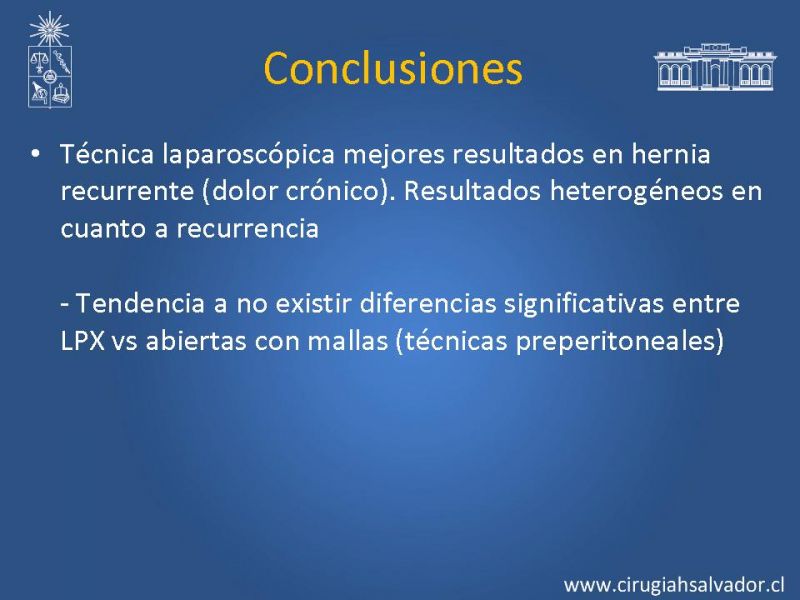 Conclusiones

• Técnica laparoscópica mejores resultados en hernia recurrente (dolor crónico). Resultados heterogéneos en cuanto a recurrencia

- Tendencia a no existir diferencias significativas entre LPX vs abiertas con mallas (técnicas preperitoneales)

www.cirugiahsalvador.cl